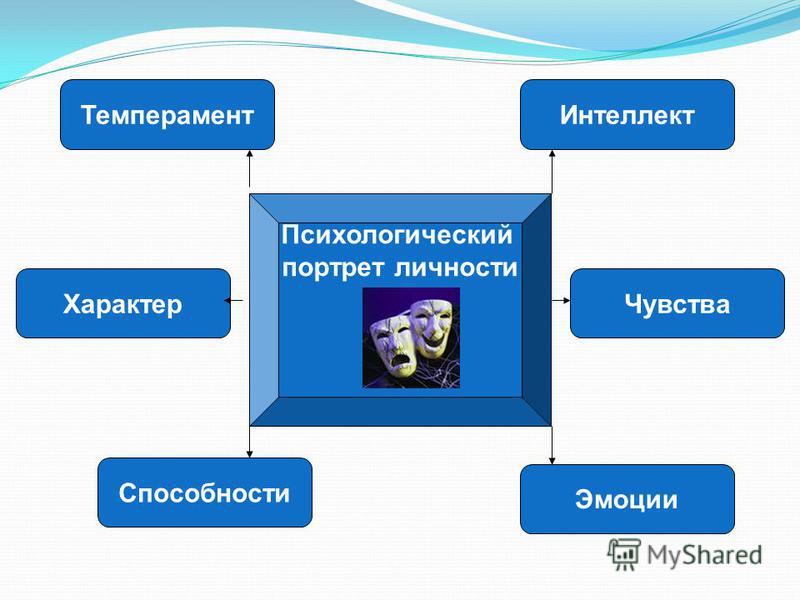 Темперамент

Интеллект

Психологический портрет личности

Характер

Чувства

Способности

Эмоции

MyShared